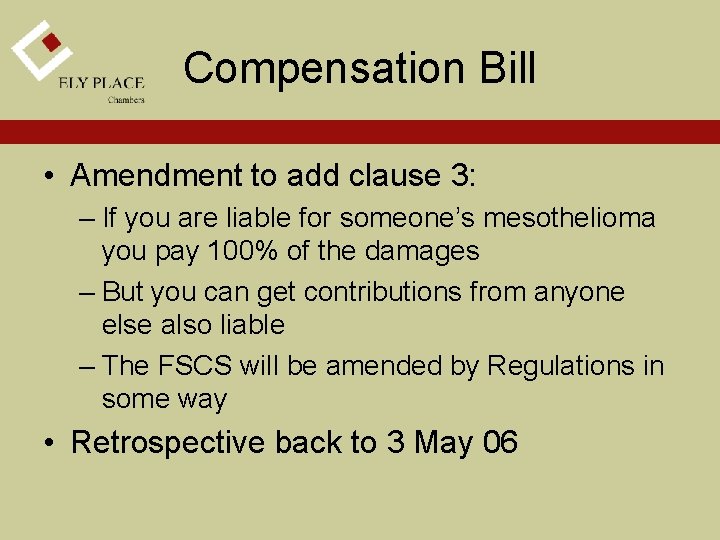 ELY PLACE
Chambers

Compensation Bill

• Amendment to add clause 3:
– If you are liable for someone's mesothelioma you pay 100% of the damages
– But you can get contributions from anyone else also liable
– The FSCS will be amended by Regulations in some way
• Retrospective back to 3 May 06